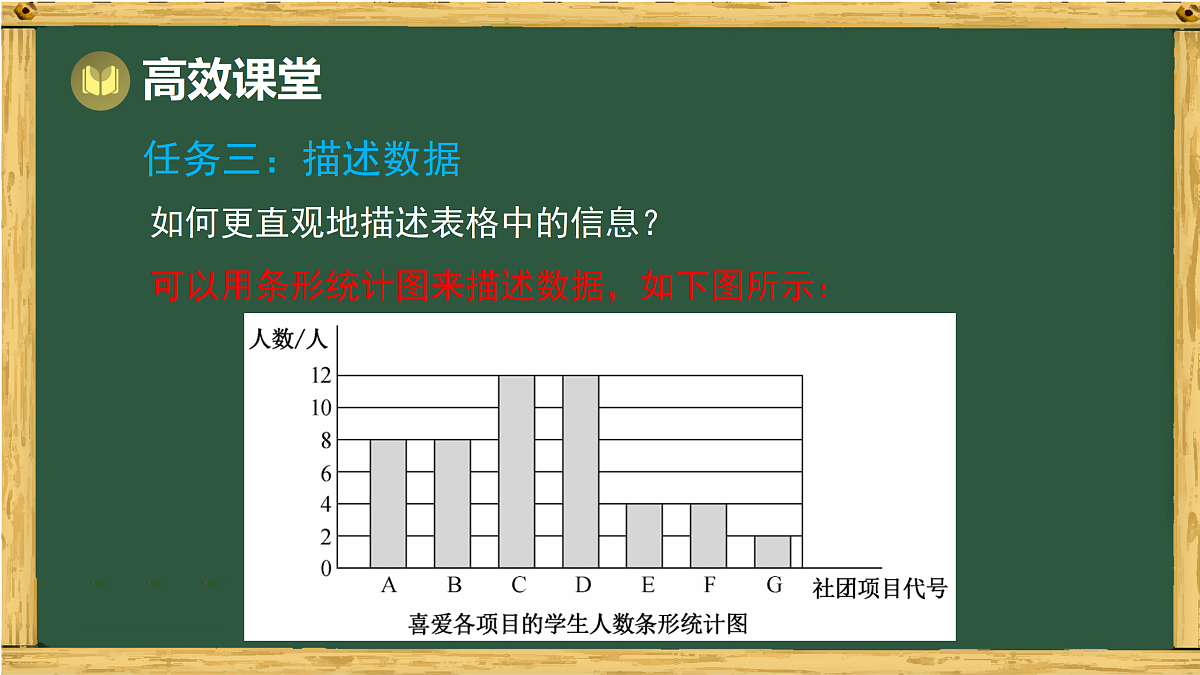 高效课堂

任务三：描述数据

如何更直观地描述表格中的信息？

可以用条形统计图来描述数据，如下图所示：

人数/人

12
10
8
6
4
2
0

A B C D E F G 社团项目代号

喜爱各项目的学生人数条形统计图